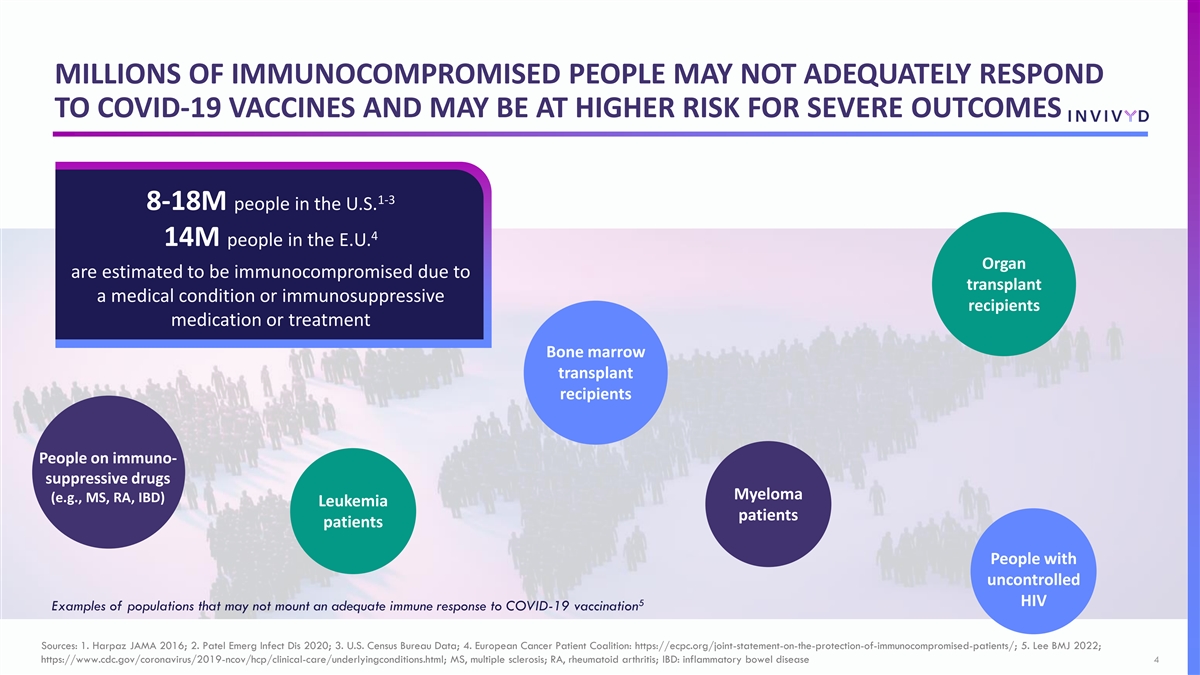 MILLIONS OF IMMUNOCOMPROMISED PEOPLE MAY NOT ADEQUATELY RESPOND TO COVID-19 VACCINES AND MAY BE AT HIGHER RISK FOR SEVERE OUTCOMES

INVIVYD

8-18M people in the U.S.$^{1-3}$

14M people in the E.U.$^{4}$

are estimated to be immunocompromised due to a medical condition or immunosuppressive medication or treatment

Organ transplant recipients

Bone marrow transplant recipients

People on immuno-suppressive drugs (e.g., MS, RA, IBD)

Leukemia patients

Myeloma patients

People with uncontrolled HIV

Examples of populations that may not mount an adequate immune response to COVID-19 vaccination$^{5}$

Sources: 1. Harpaz JAMA 2016; 2. Patel Emerg Infect Dis 2020; 3. U.S. Census Bureau Data; 4. European Cancer Patient Coalition: https://ecpc.org/joint-statement-on-the-protection-of-immunocompromised-patients/; 5. Lee BMJ 2022; https://www.cdc.gov/coronavirus/2019-ncov/hcp/clinical-care/underlyingconditions.html; MS, multiple sclerosis; RA, rheumatoid arthritis; IBD: inflammatory bowel disease

4